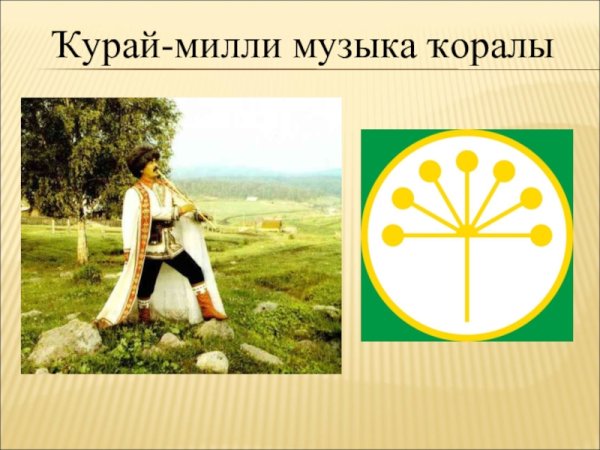 Ҡурай-милли музыка ҡоралы